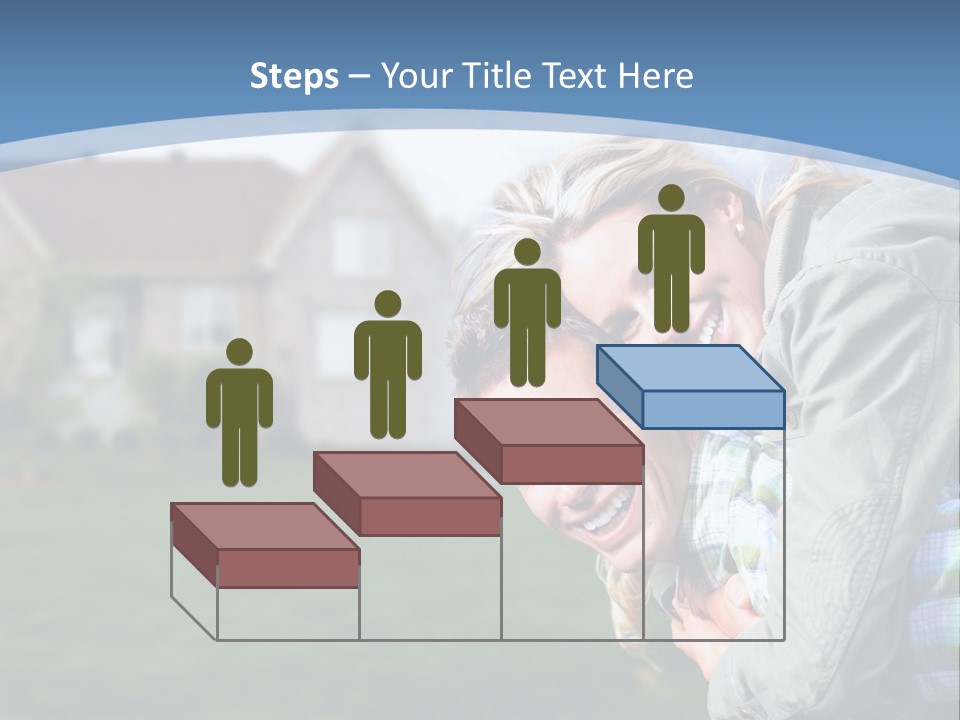 Steps – Your Title Text Here